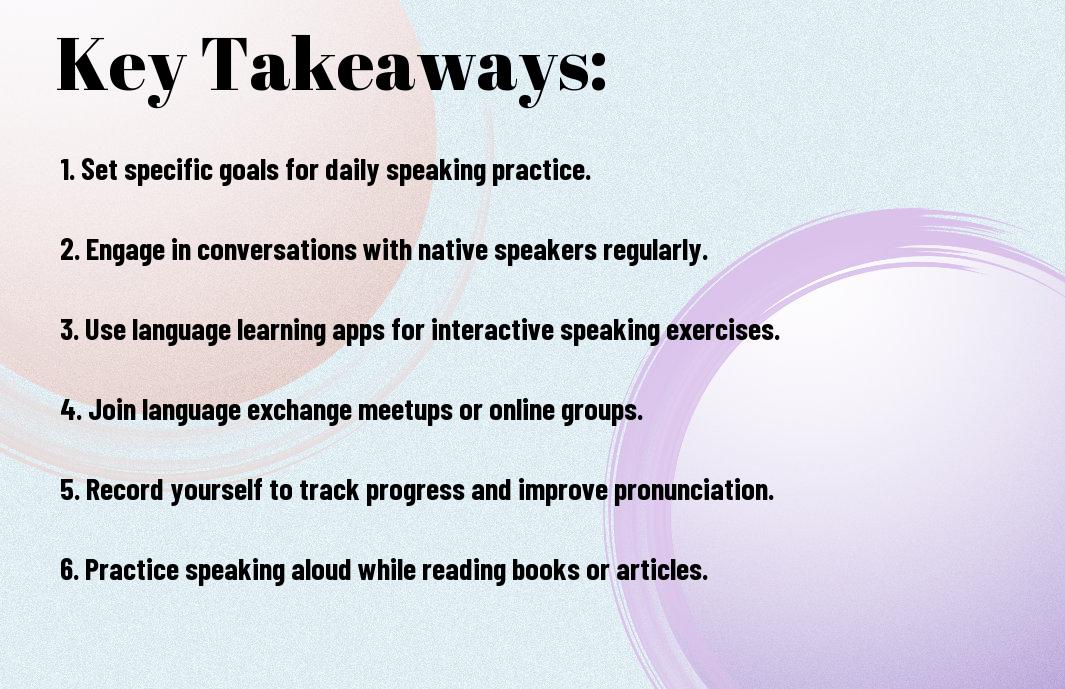 Key Takeaways:

1. Set specific goals for daily speaking practice.

2. Engage in conversations with native speakers regularly.

3. Use language learning apps for interactive speaking exercises.

4. Join language exchange meetups or online groups.

5. Record yourself to track progress and improve pronunciation.

6. Practice speaking aloud while reading books or articles.